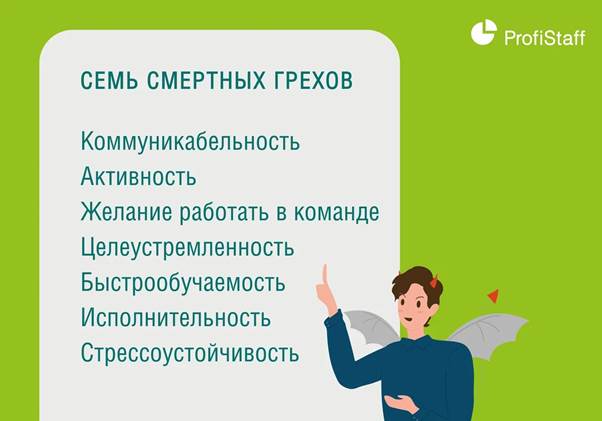 ProfiStaff

СЕМЬ СМЕРТНЫХ ГРЕХОВ

Коммуникабельность
Активность
Желание работать в команде
Целеустремленность
Быстрообучаемость
Исполнительность
Стрессоустойчивость